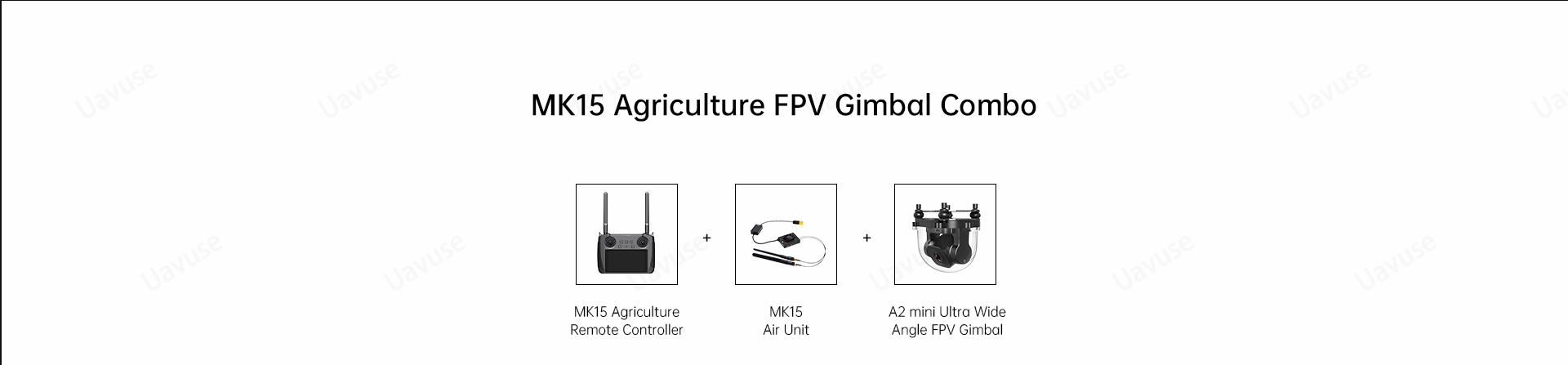 MK15 Agriculture FPV Gimbal Combo

+

+

MK15 Agriculture Remote Controller

MK15 Air Unit

A2 mini Ultra Wide Angle FPV Gimbal

Uavuse